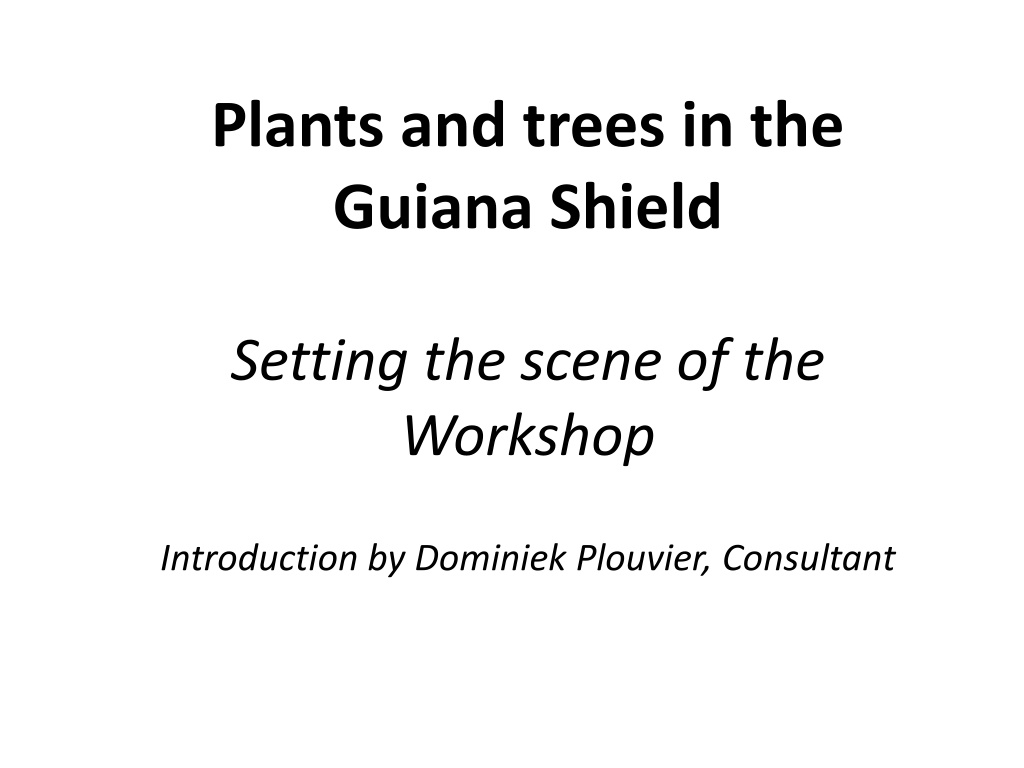 Plants and trees in the Guiana Shield

Setting the scene of the Workshop

Introduction by Dominiek Plouvier, Consultant